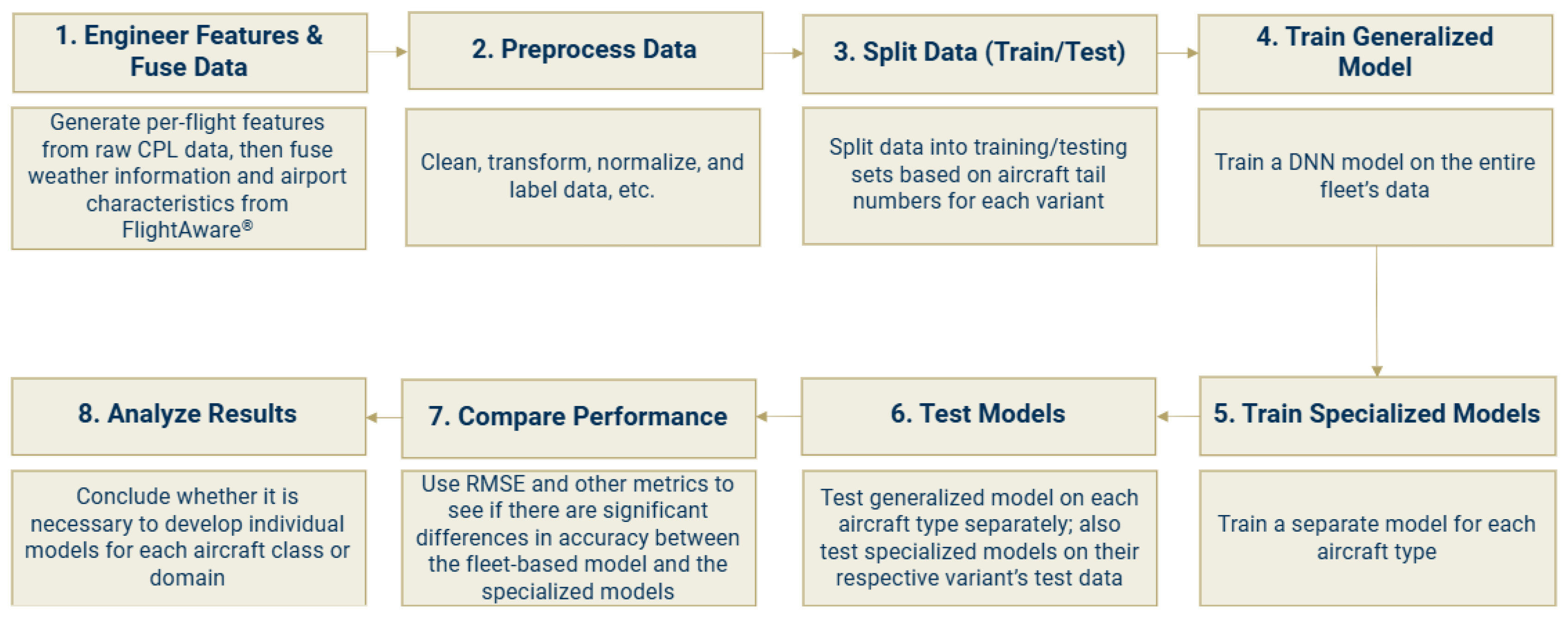 1. Engineer Features & Fuse Data

Generate per-flight features from raw CPL data, then fuse weather information and airport characteristics from FlightAware®

2. Preprocess Data

Clean, transform, normalize, and label data, etc.

3. Split Data (Train/Test)

Split data into training/testing sets based on aircraft tail numbers for each variant

4. Train Generalized Model

Train a DNN model on the entire fleet's data

5. Train Specialized Models

Train a separate model for each aircraft type

6. Test Models

Test generalized model on each aircraft type separately; also test specialized models on their respective variant's test data

7. Compare Performance

Use RMSE and other metrics to see if there are significant differences in accuracy between the fleet-based model and the specialized models

8. Analyze Results

Conclude whether it is necessary to develop individual models for each aircraft class or domain